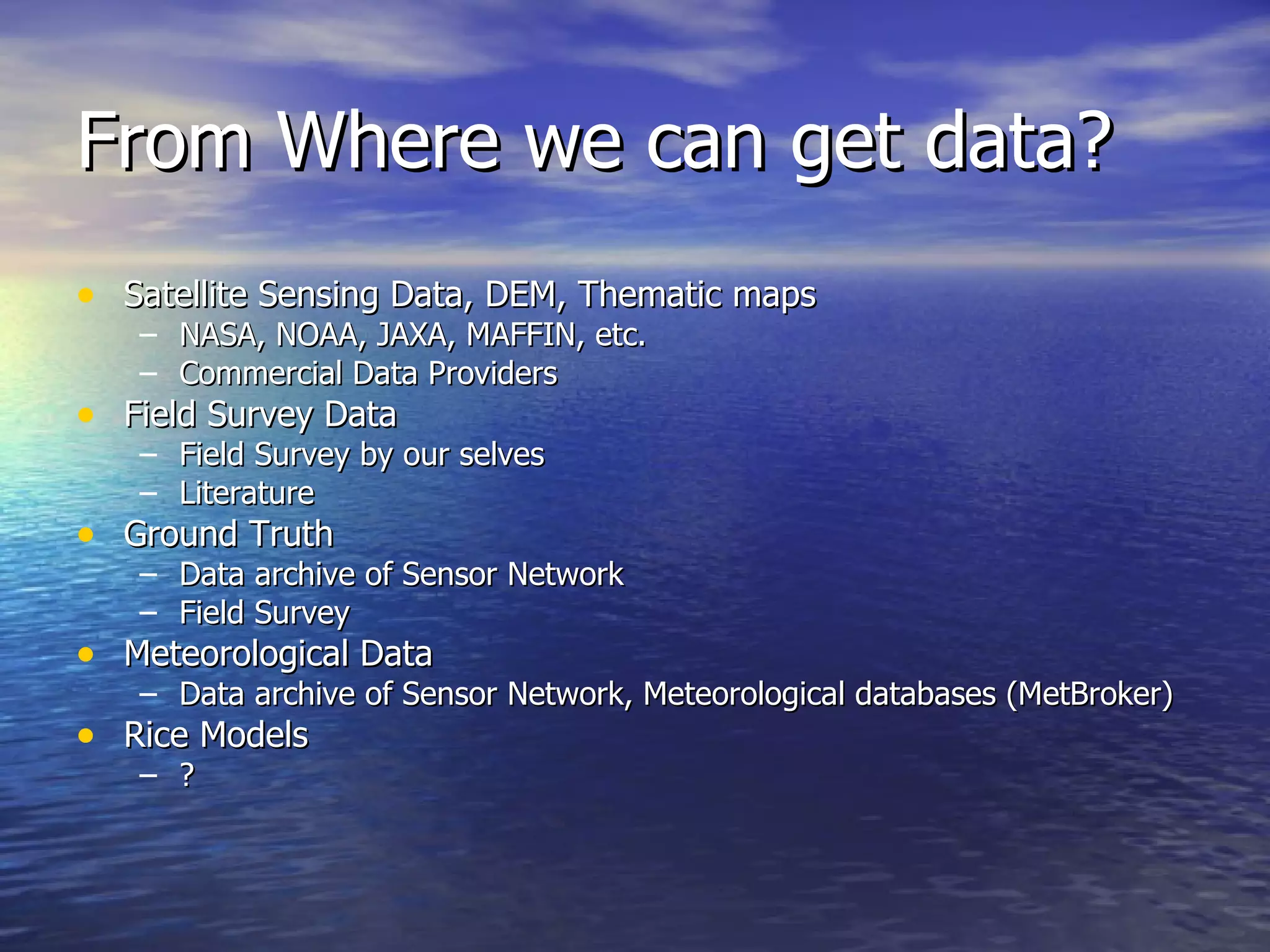 From Where we can get data?

• Satellite Sensing Data, DEM, Thematic maps
  – NASA, NOAA, JAXA, MAFFIN, etc.
  – Commercial Data Providers
• Field Survey Data
  – Field Survey by our selves
  – Literature
• Ground Truth
  – Data archive of Sensor Network
  – Field Survey
• Meteorological Data
  – Data archive of Sensor Network, Meteorological databases (MetBroker)
• Rice Models
  – ?